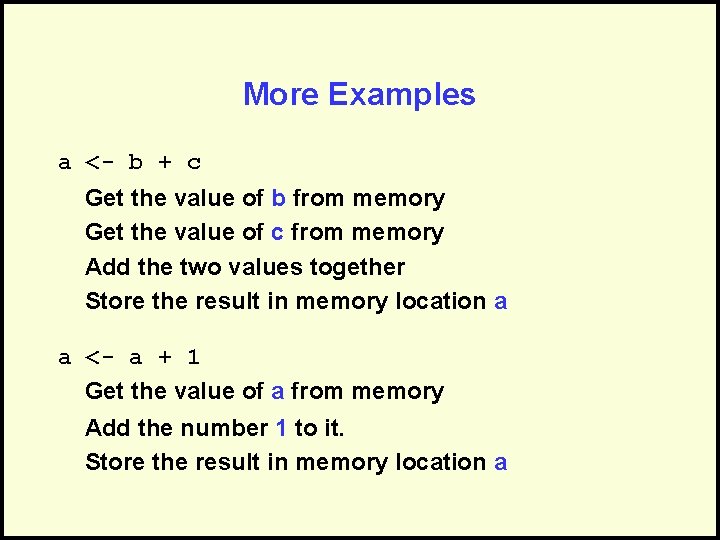 More Examples

a <- b + c

Get the value of b from memory

Get the value of c from memory

Add the two values together

Store the result in memory location a

a <- a + 1

Get the value of a from memory

Add the number 1 to it.

Store the result in memory location a